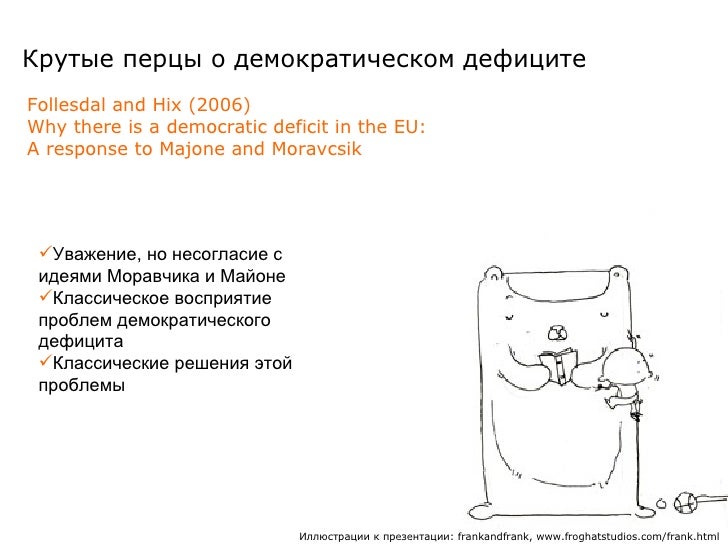 Крутые перцы о демократическом дефиците

Follesdal and Hix (2006)
Why there is a democratic deficit in the EU:
A response to Majone and Moravcsik

✓Уважение, но несогласие с идеями Моравчика и Майоне
✓Классическое восприятие проблем демократического дефицита
✓Классические решения этой проблемы

Иллюстрации к презентации: frankandfrank, www.froghatstudios.com/frank.html